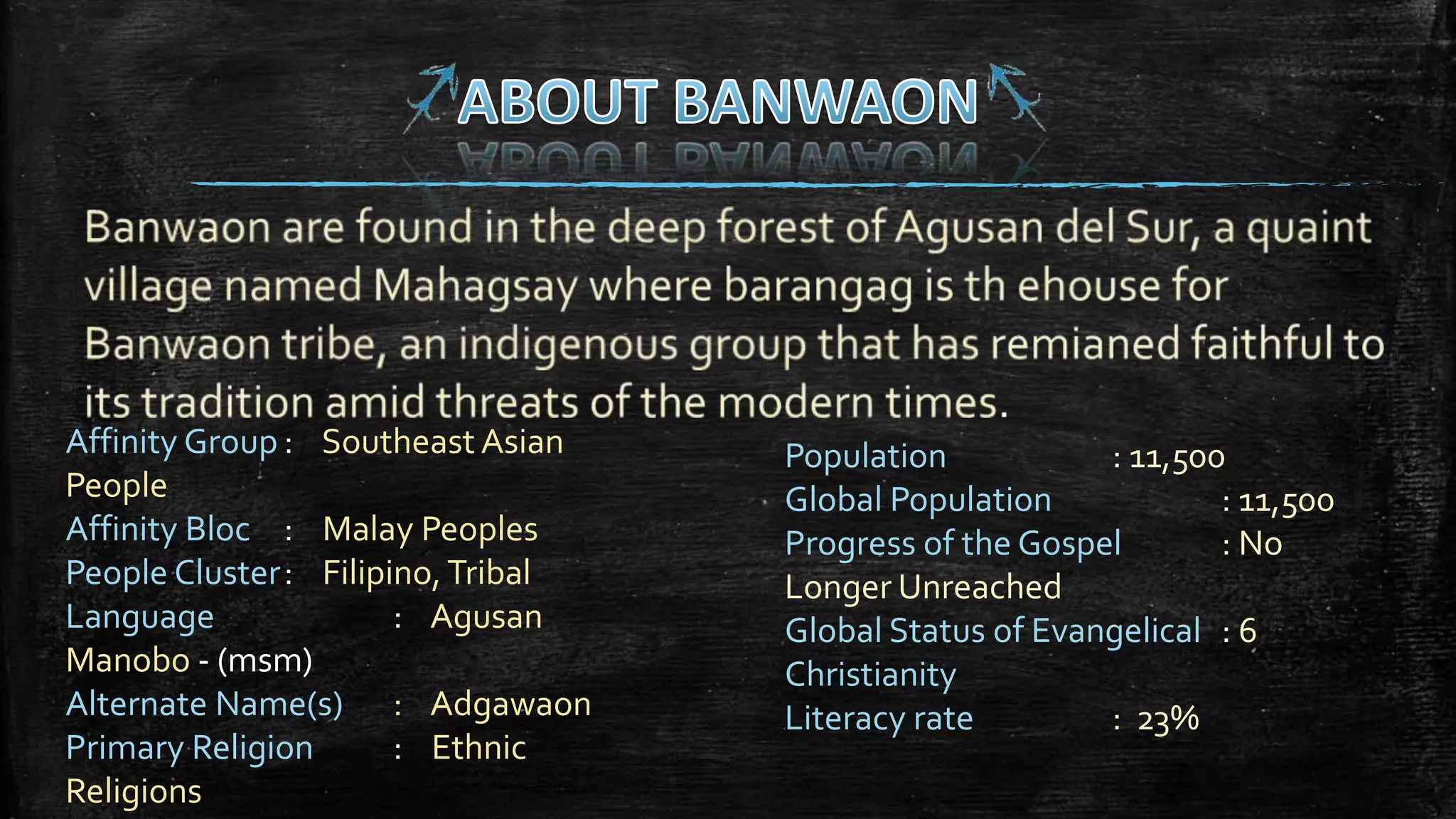 ABOUT BANWAON

Banwaon are found in the deep forest of Agusan del Sur, a quaint village named Mahagsay where barangag is th ehouse for Banwaon tribe, an indigenous group that has remianed faithful to its tradition amid threats of the modern times.

Affinity Group : Southeast Asian People
Affinity Bloc : Malay Peoples
People Cluster : Filipino, Tribal
Language : Agusan Manobo - (msm)
Alternate Name(s) : Adgawaon
Primary Religion : Ethnic Religions

Population : 11,500
Global Population : 11,500
Progress of the Gospel : No Longer Unreached
Global Status of Evangelical : 6 Christianity
Literacy rate : 23%